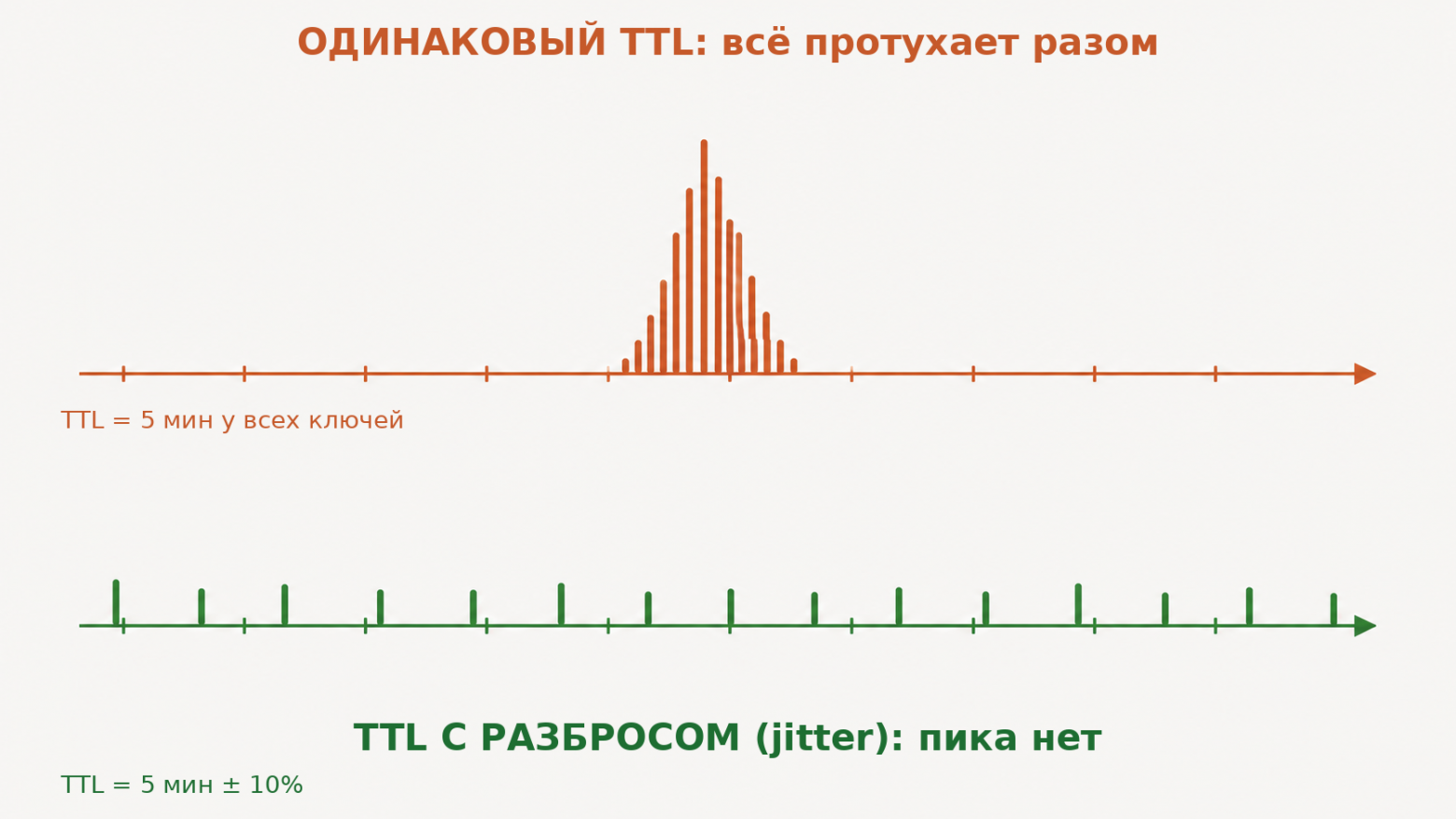 ОДИНАКОВЫЙ TTL: всё протухает разом

TTL = 5 мин у всех ключей

TTL С РАЗБРОСОМ (jitter): пика нет

TTL = 5 мин ± 10%